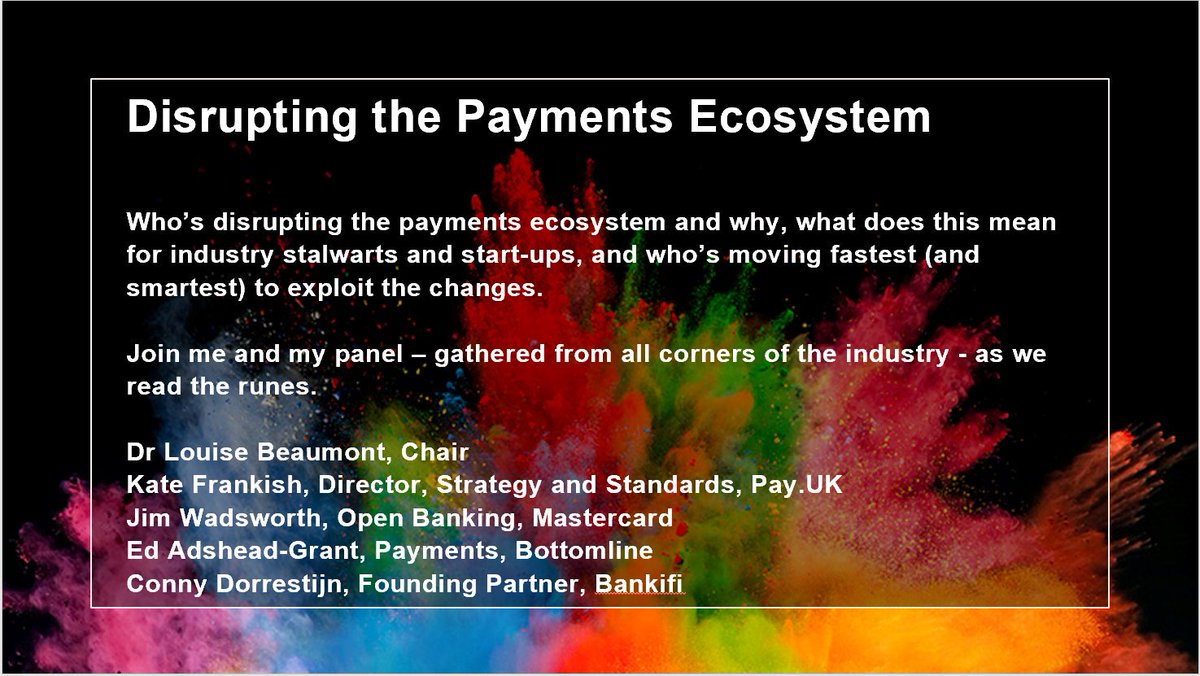 Disrupting the Payments Ecosystem

Who's disrupting the payments ecosystem and why, what does this mean for industry stalwarts and start-ups, and who's moving fastest (and smartest) to exploit the changes.

Join me and my panel – gathered from all corners of the industry - as we read the runes.

Dr Louise Beaumont, Chair
Kate Frankish, Director, Strategy and Standards, Pay.UK
Jim Wadsworth, Open Banking, Mastercard
Ed Adshead-Grant, Payments, Bottomline
Conny Dorrestijn, Founding Partner, Bankifi